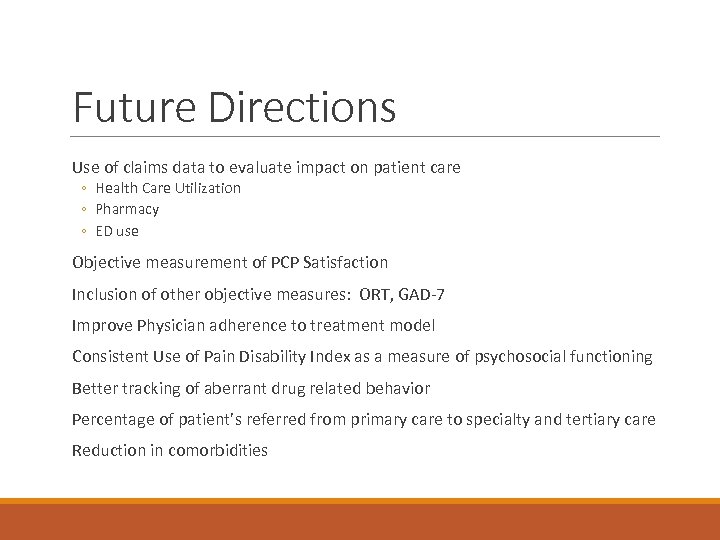 Future Directions

Use of claims data to evaluate impact on patient care
◦ Health Care Utilization
◦ Pharmacy
◦ ED use

Objective measurement of PCP Satisfaction

Inclusion of other objective measures: ORT, GAD-7

Improve Physician adherence to treatment model

Consistent Use of Pain Disability Index as a measure of psychosocial functioning

Better tracking of aberrant drug related behavior

Percentage of patient's referred from primary care to specialty and tertiary care

Reduction in comorbidities